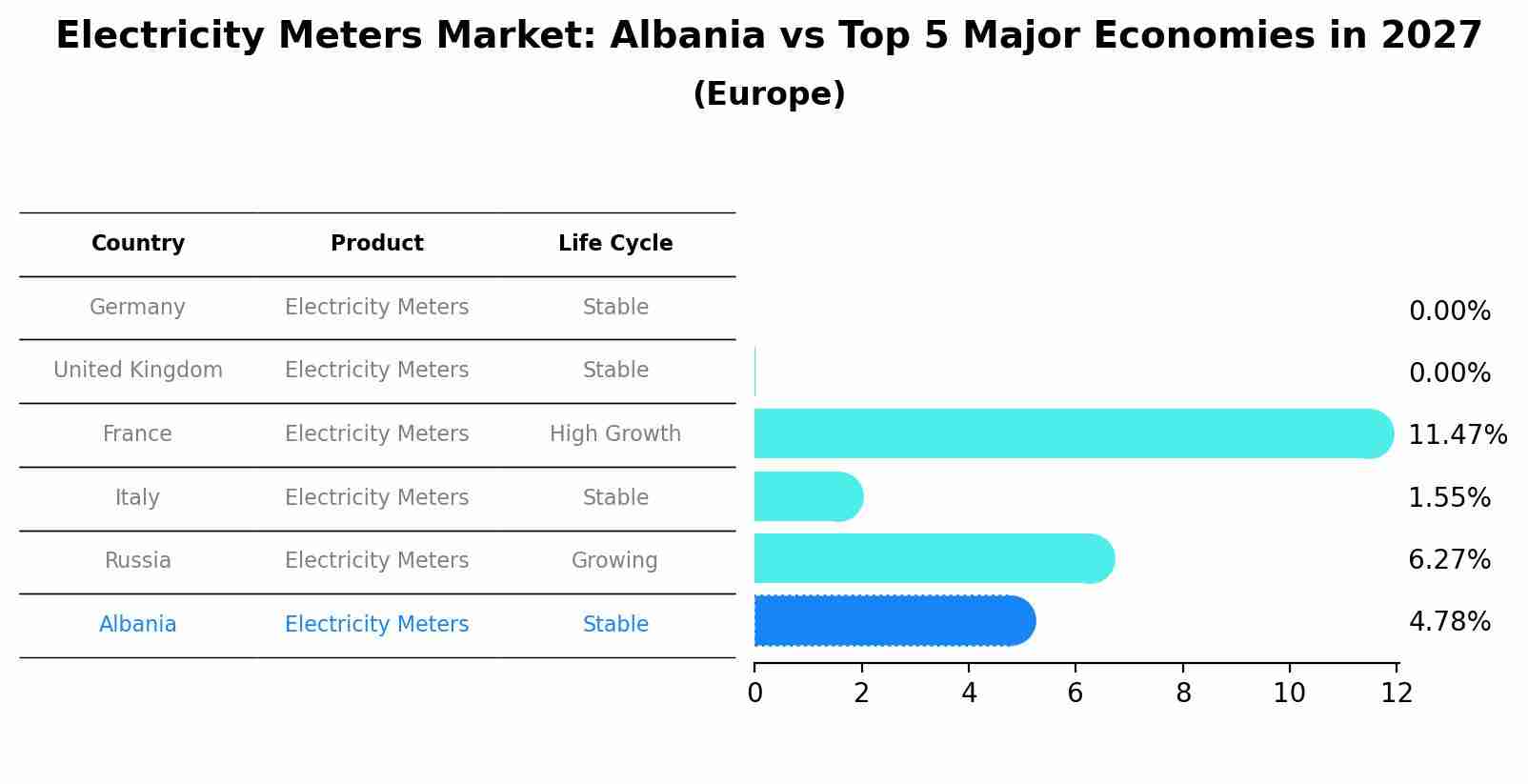 Electricity Meters Market: Albania vs Top 5 Major Economies in 2027
(Europe)

| Country | Product | Life Cycle |
|---|---|---|
| Germany | Electricity Meters | Stable |
| United Kingdom | Electricity Meters | Stable |
| France | Electricity Meters | High Growth |
| Italy | Electricity Meters | Stable |
| Russia | Electricity Meters | Growing |
| Albania | Electricity Meters | Stable |

0.00%
0.00%
11.47%
1.55%
6.27%
4.78%

0 2 4 6 8 10 12